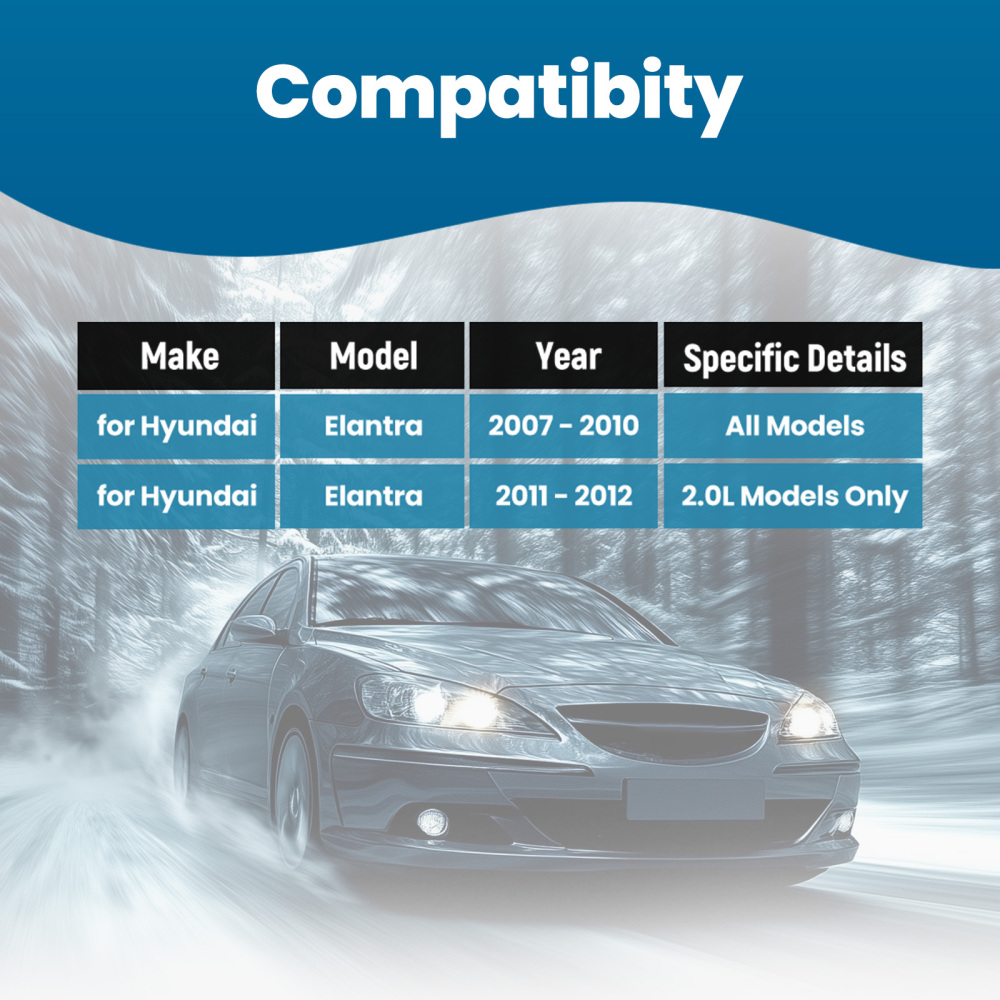 Compatibity

| Make | Model | Year | Specific Details |
|---|---|---|---|
| for Hyundai | Elantra | 2007 - 2010 | All Models |
| for Hyundai | Elantra | 2011 - 2012 | 2.0L Models Only |